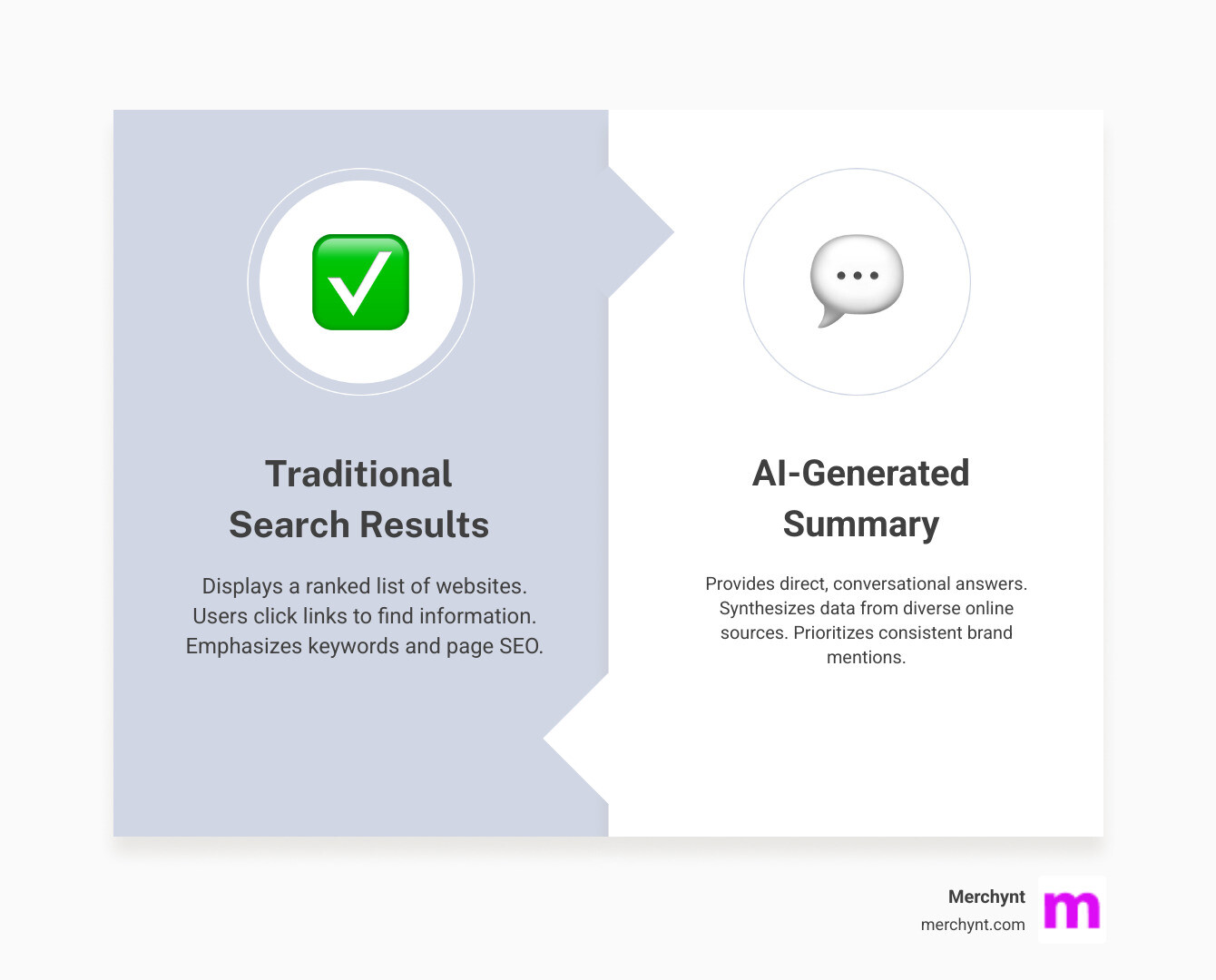 Traditional Search Results

Displays a ranked list of websites. Users click links to find information. Emphasizes keywords and page SEO.

AI-Generated Summary

Provides direct, conversational answers. Synthesizes data from diverse online sources. Prioritizes consistent brand mentions.

Merchynt
merchynt.com
m